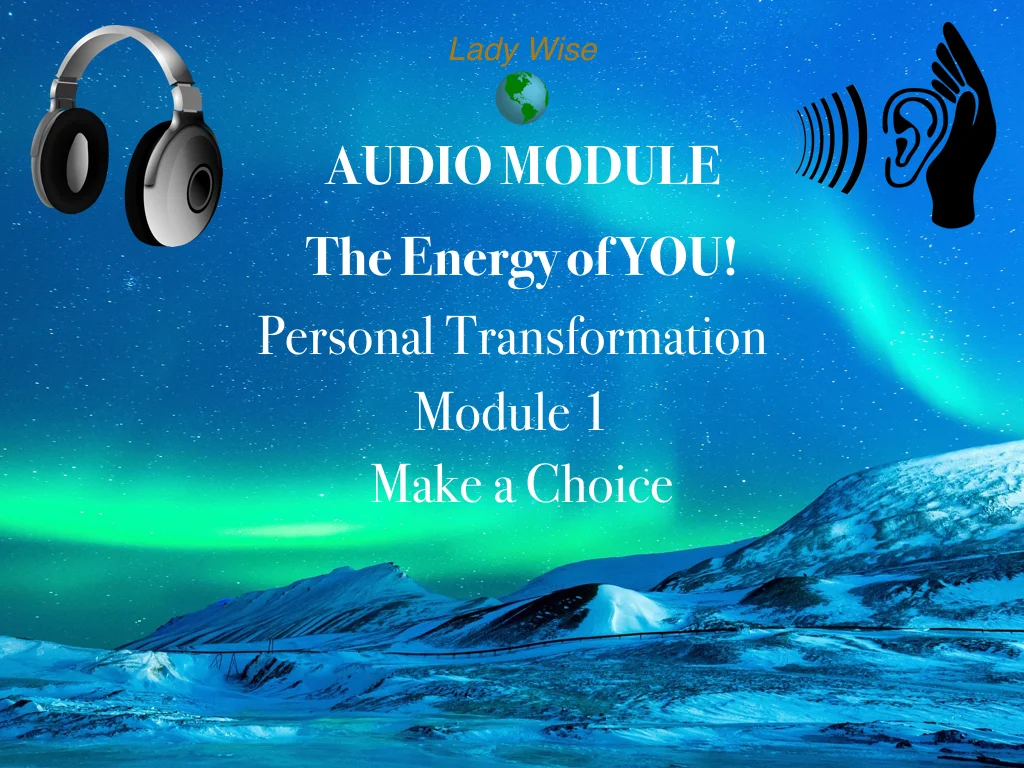 Lady Wise

AUDIO MODULE

The Energy of YOU!

Personal Transformation

Module 1

Make a Choice